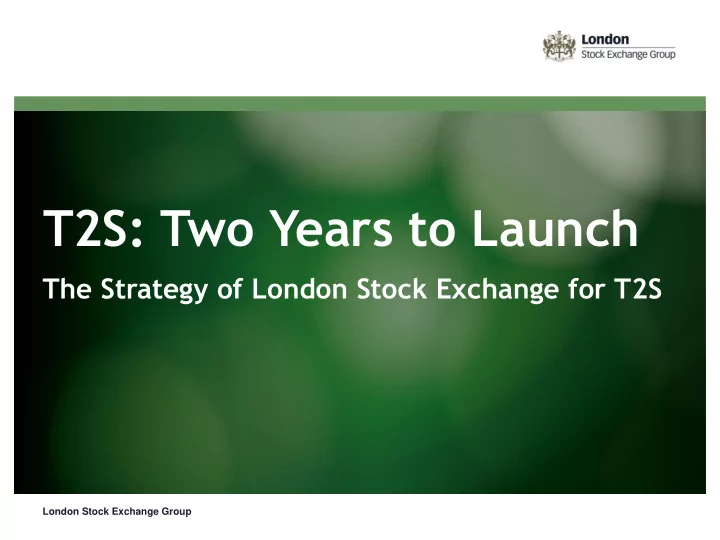 London
Stock Exchange Group

T2S: Two Years to Launch

The Strategy of London Stock Exchange for T2S

London Stock Exchange Group